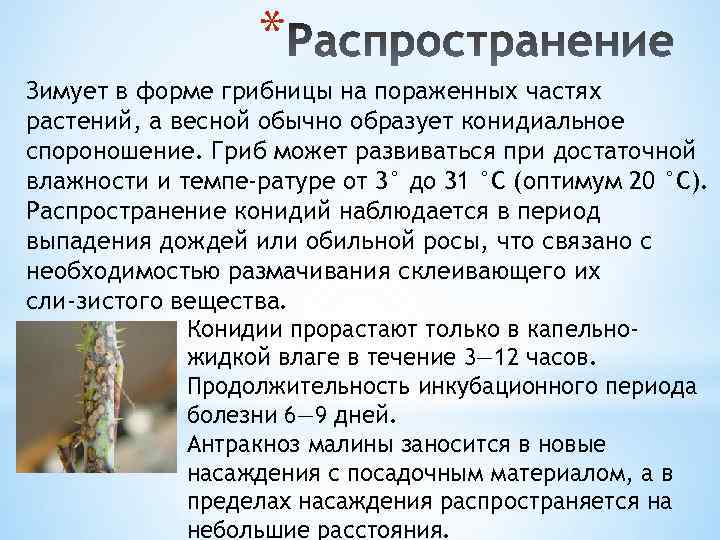 *Распространение

Зимует в форме грибницы на пораженных частях растений, а весной обычно образует конидиальное спороношение. Гриб может развиваться при достаточной влажности и темпе-ратуре от 3° до 31 °С (оптимум 20 °С). Распространение конидий наблюдается в период выпадения дождей или обильной росы, что связано с необходимостью размачивания склеивающего их сли-зистого вещества.

Конидии прорастают только в капельно-жидкой влаге в течение 3—12 часов. Продолжительность инкубационного периода болезни 6—9 дней.
Антракноз малины заносится в новые насаждения с посадочным материалом, а в пределах насаждения распространяется на небольшие расстояния.